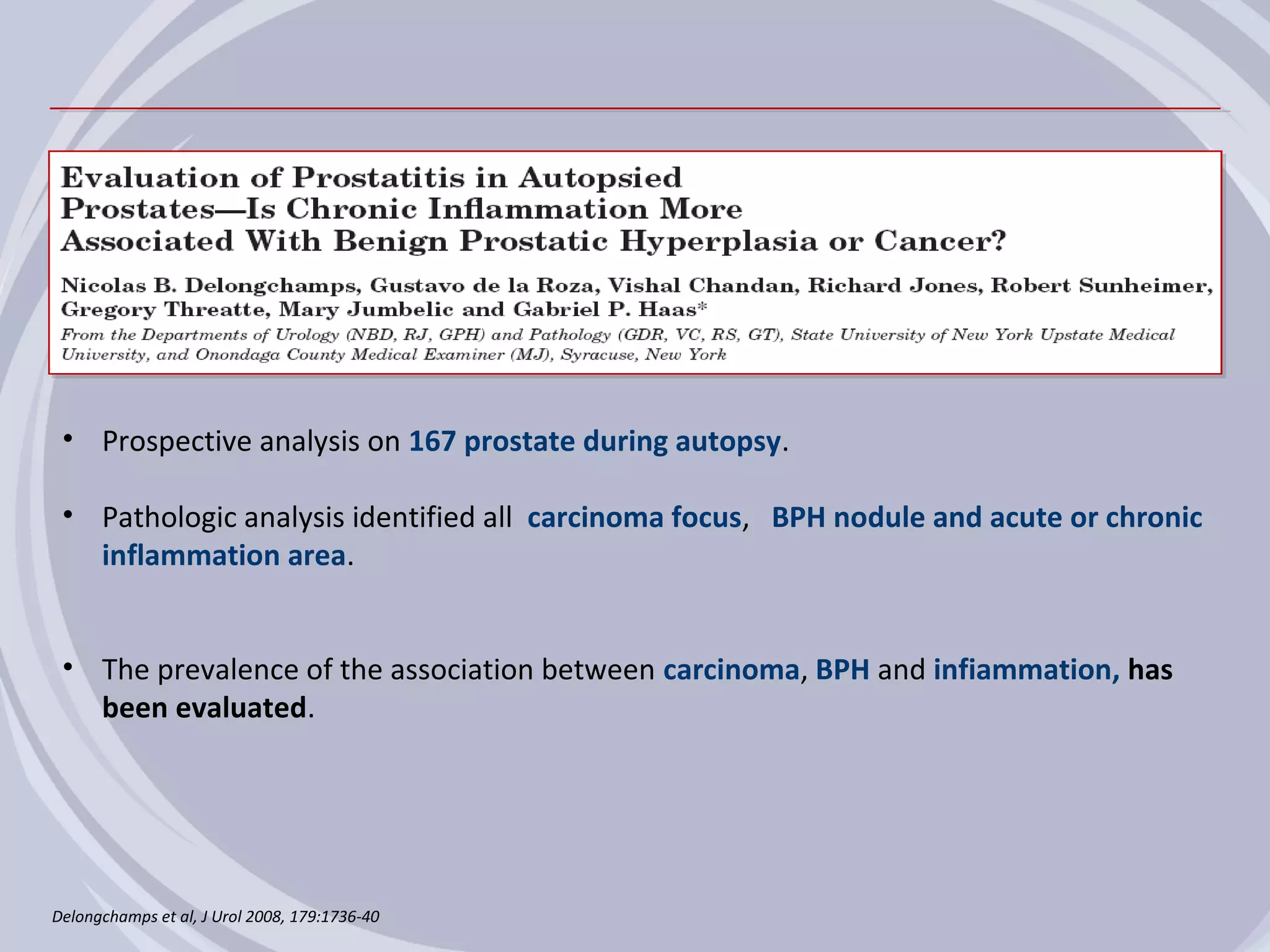 Evaluation of Prostatitis in Autopsied Prostates—Is Chronic Inflammation More Associated With Benign Prostatic Hyperplasia or Cancer?

Nicolas B. Delongchamps, Gustavo de la Roza, Vishal Chandan, Richard Jones, Robert Sunheimer, Gregory Threatte, Mary Jumbelic and Gabriel P. Haas*

From the Departments of Urology (NBD, RJ, GPH) and Pathology (GDR, VC, RS, GT), State University of New York Upstate Medical University, and Onondaga County Medical Examiner (MJ), Syracuse, New York

• Prospective analysis on 167 prostate during autopsy.

• Pathologic analysis identified all carcinoma focus, BPH nodule and acute or chronic inflammation area.

• The prevalence of the association between carcinoma, BPH and infiammation, has been evaluated.

Delongchamps et al, J Urol 2008, 179:1736-40